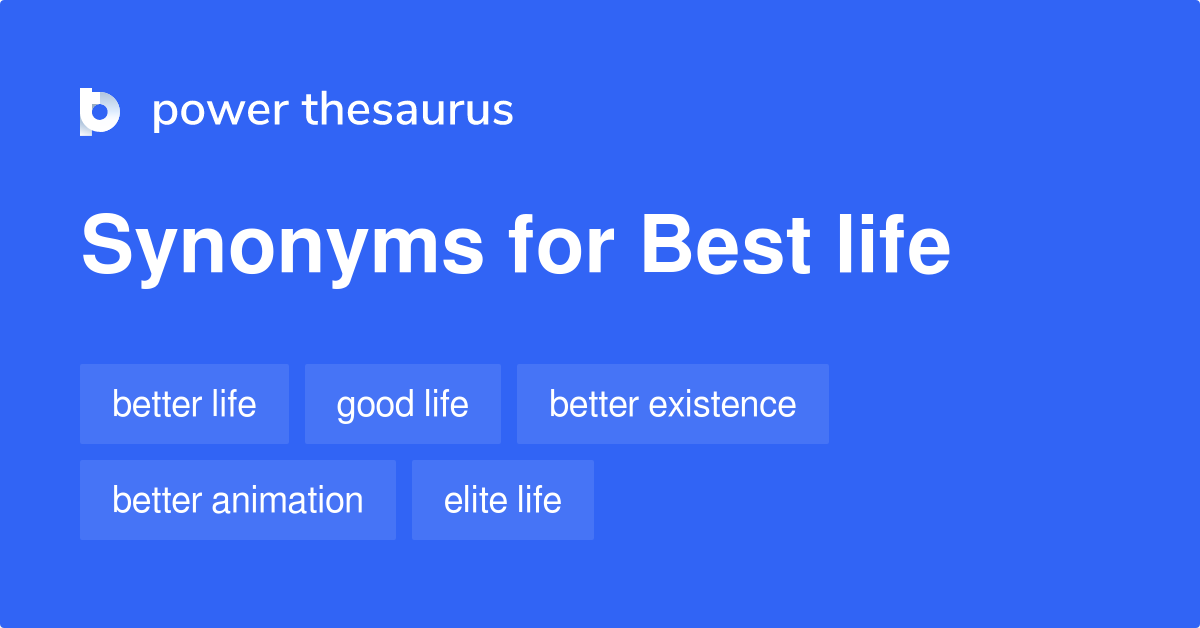 power thesaurus

Synonyms for Best life

better life
good life
better existence
better animation
elite life